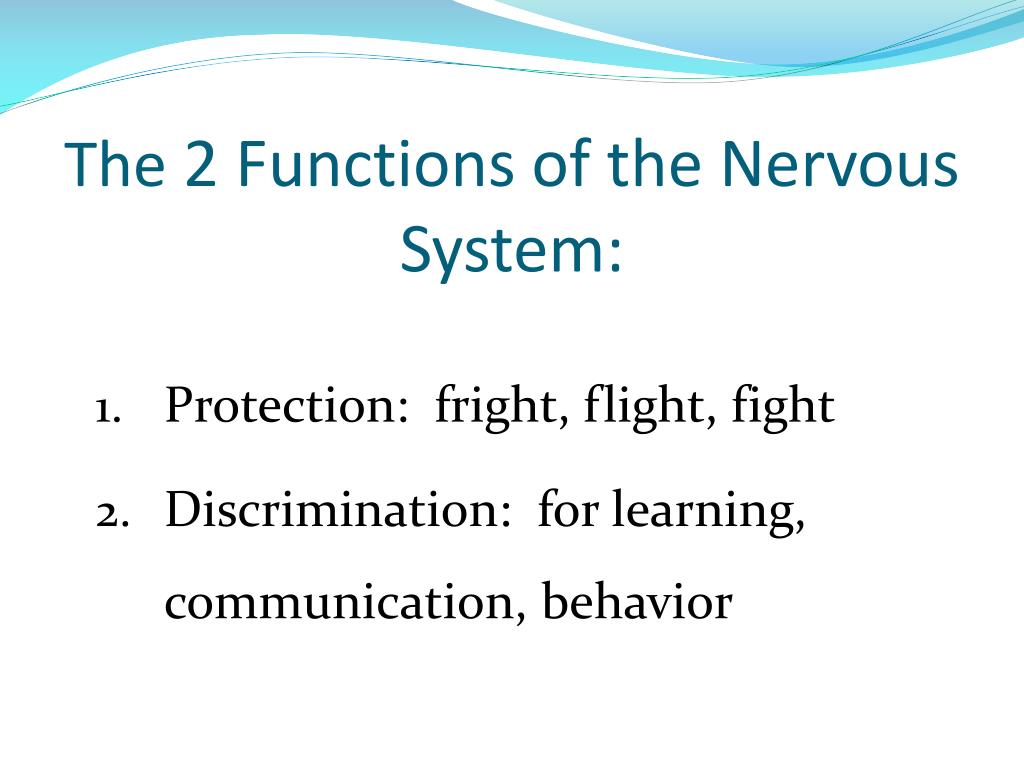 The 2 Functions of the Nervous System:

1. Protection: fright, flight, fight
2. Discrimination: for learning, communication, behavior